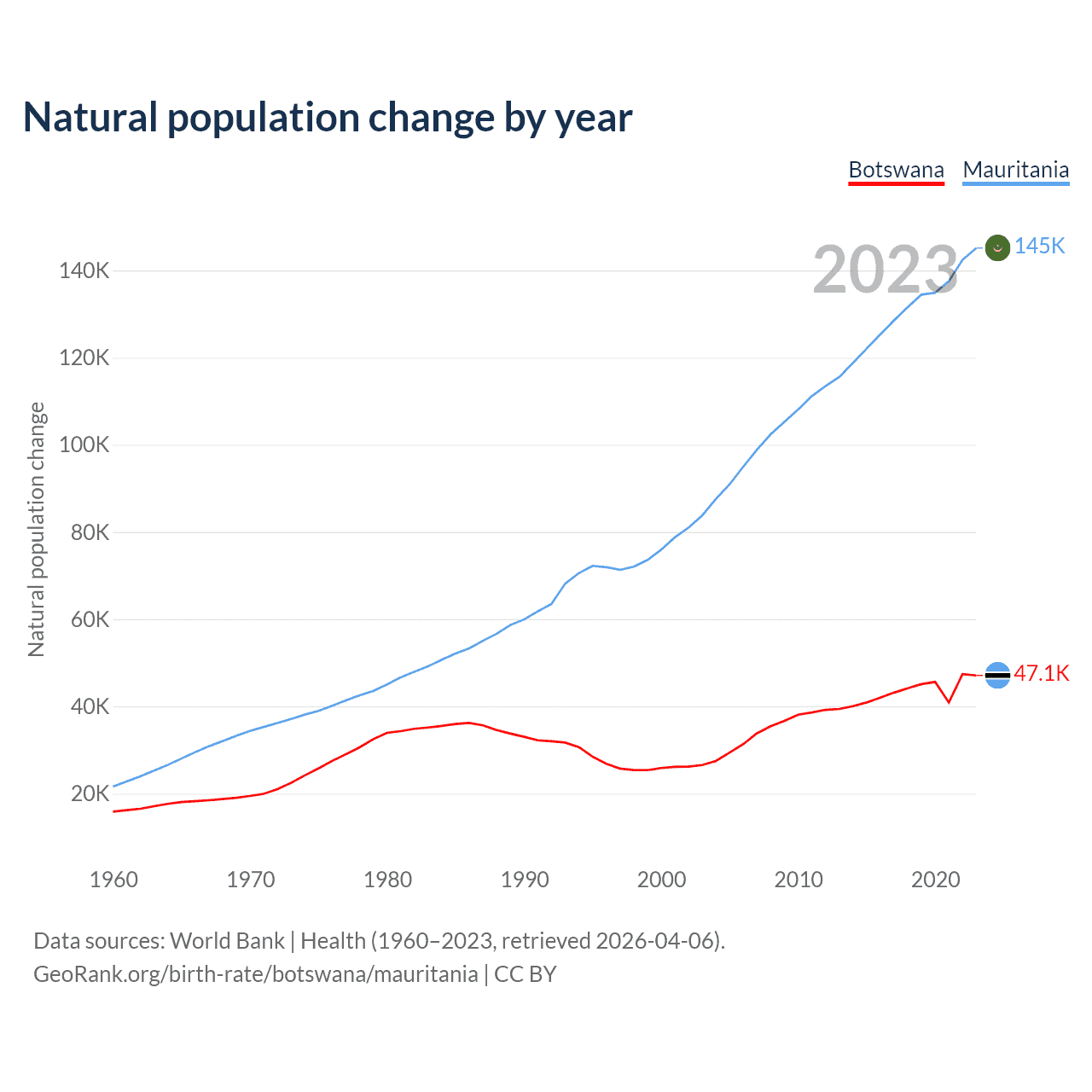 Natural population change by year

Botswana Mauritania

2023

145K

47.1K

Natural population change

140K
120K
100K
80K
60K
40K
20K

1960 1970 1980 1990 2000 2010 2020

Data sources: World Bank | Health (1960–2023, retrieved 2026-04-06).
GeoRank.org/birth-rate/botswana/mauritania | CC BY